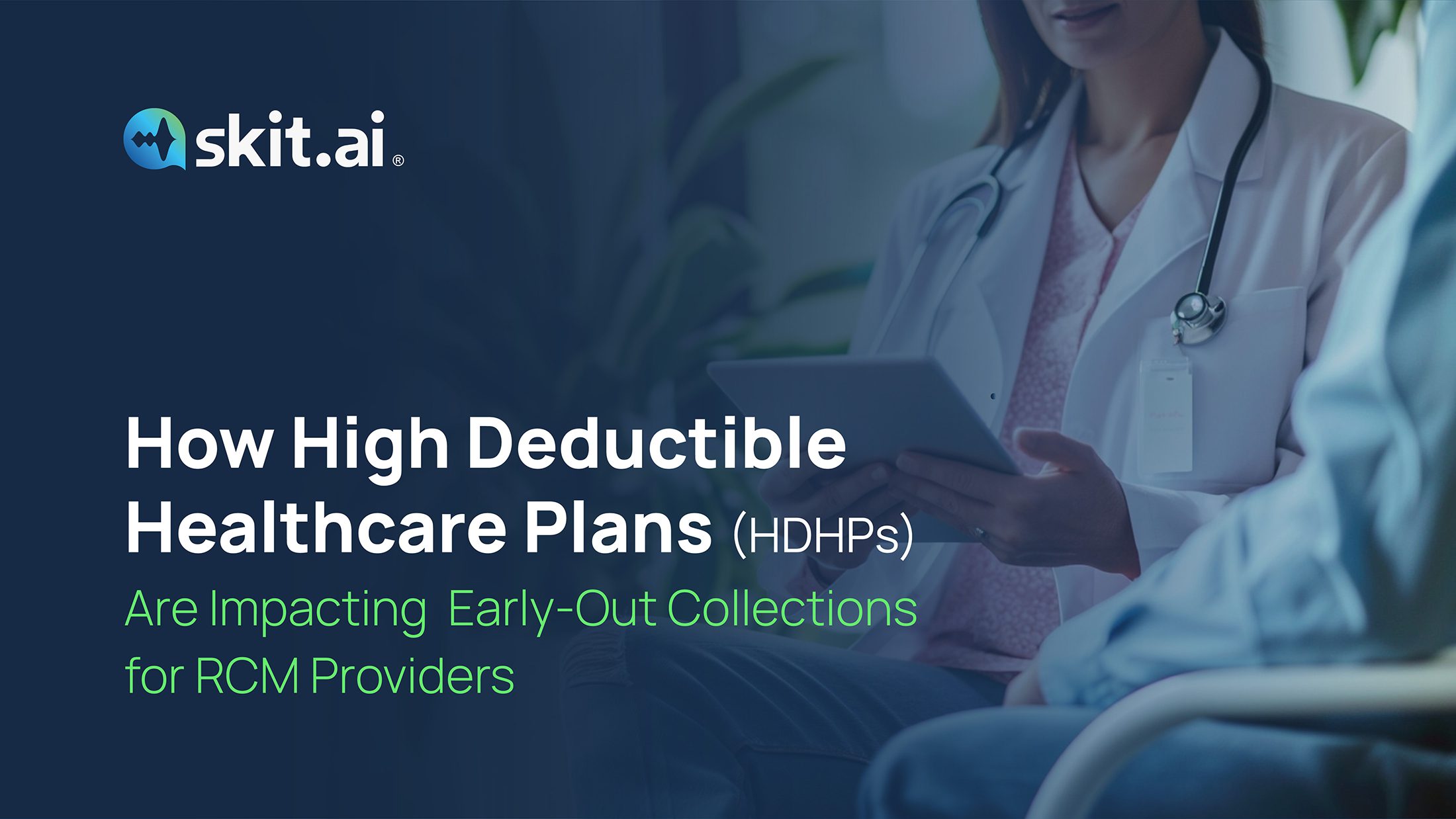 skit.ai®

How High Deductible Healthcare Plans (HDHPs) Are Impacting Early-Out Collections for RCM Providers